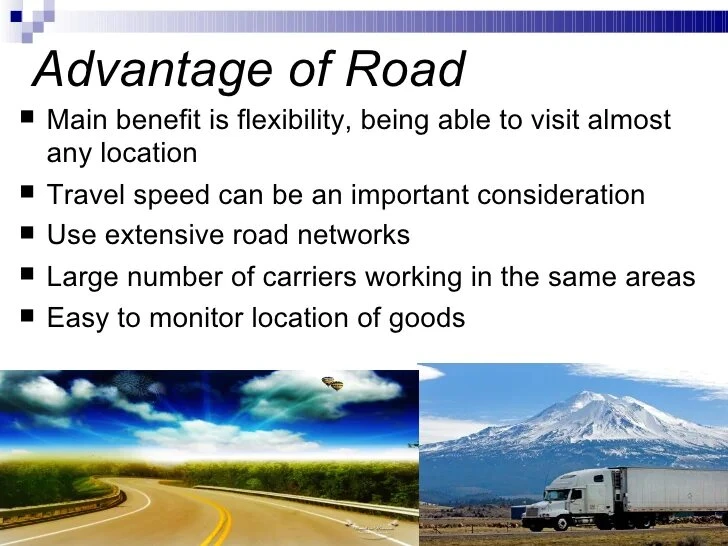 Advantage of Road

- Main benefit is flexibility, being able to visit almost any location
- Travel speed can be an important consideration
- Use extensive road networks
- Large number of carriers working in the same areas
- Easy to monitor location of goods